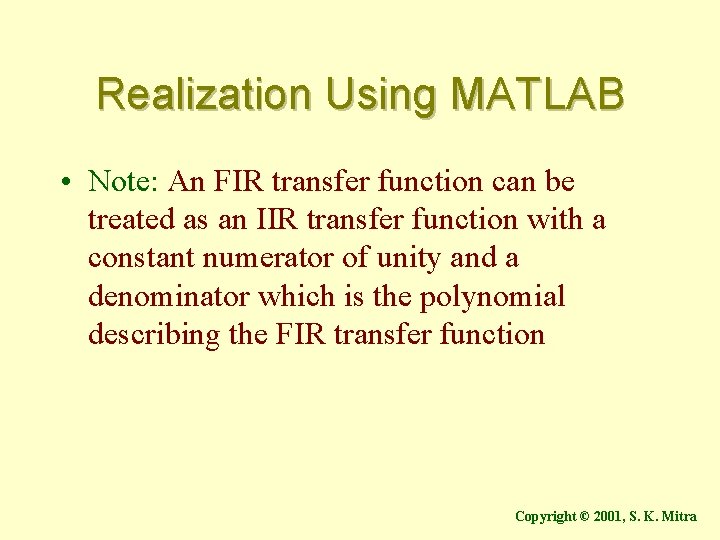 Realization Using MATLAB

• Note: An FIR transfer function can be treated as an IIR transfer function with a constant numerator of unity and a denominator which is the polynomial describing the FIR transfer function

Copyright © 2001, S. K. Mitra